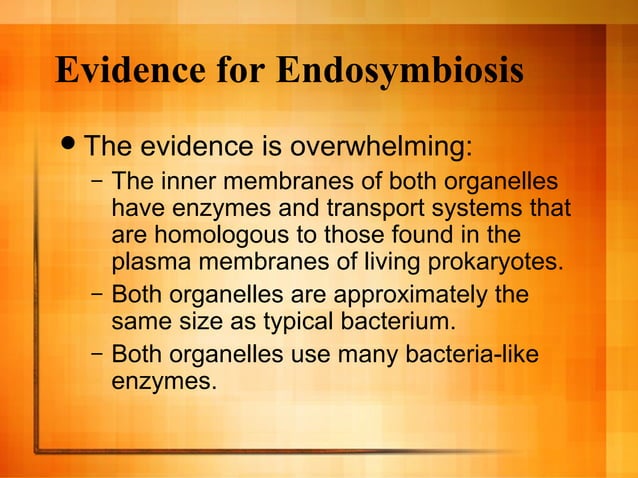 Evidence for Endosymbiosis

• The evidence is overwhelming:

– The inner membranes of both organelles have enzymes and transport systems that are homologous to those found in the plasma membranes of living prokaryotes.

– Both organelles are approximately the same size as typical bacterium.

– Both organelles use many bacteria-like enzymes.